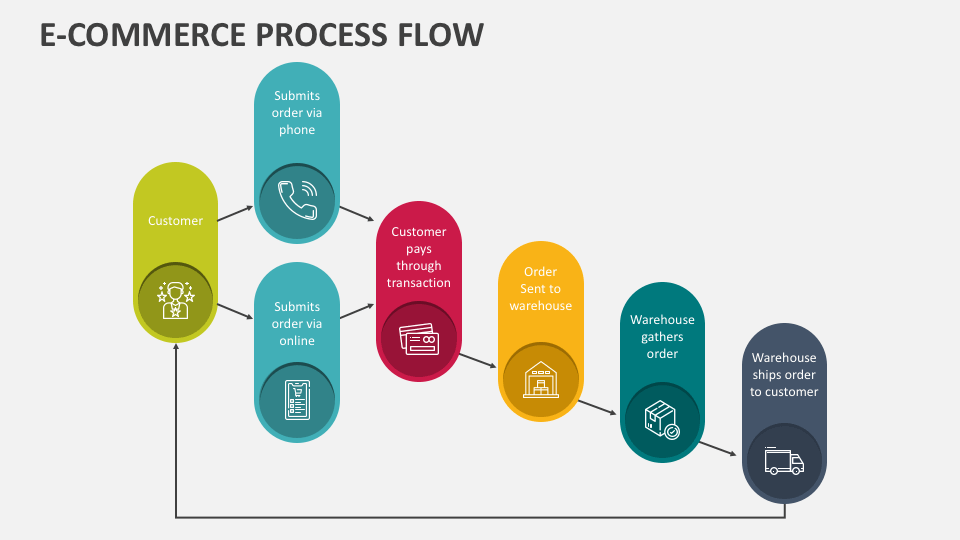 E-COMMERCE PROCESS FLOW

Customer

Submits order via phone

Submits order via online

Customer pays through transaction

Order Sent to warehouse

Warehouse gathers order

Warehouse ships order to customer